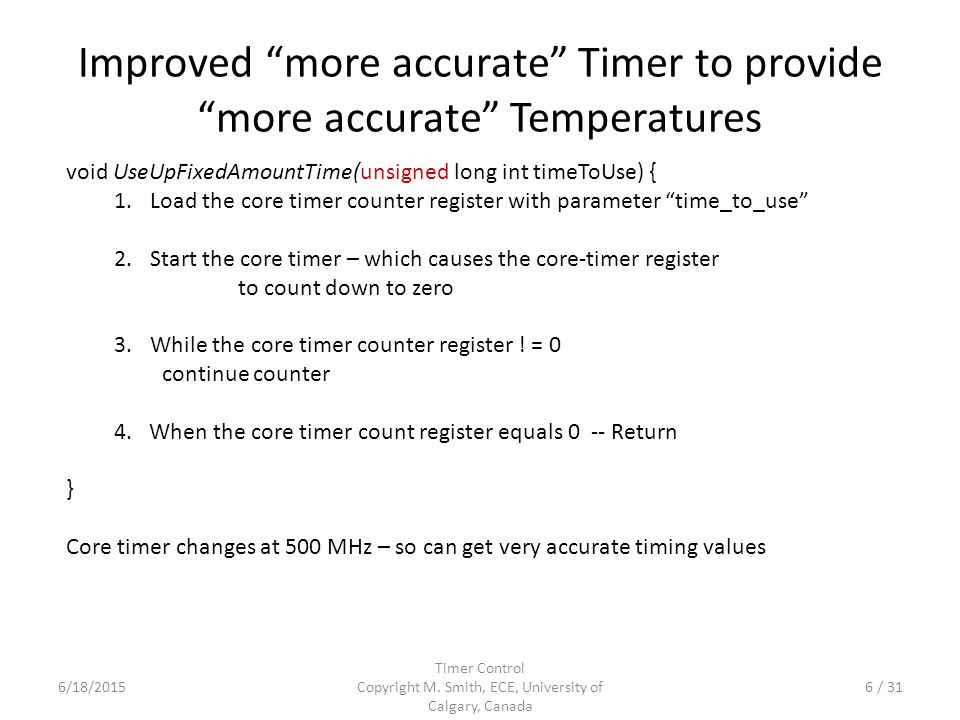 Improved “more accurate” Timer to provide “more accurate” Temperatures

void UseUpFixedAmountTime(unsigned long int timeToUse) {
1. Load the core timer counter register with parameter “time_to_use”

2. Start the core timer – which causes the core-timer register to count down to zero

3. While the core timer counter register ! = 0
continue counter

4. When the core timer count register equals 0 -- Return

}

Core timer changes at 500 MHz – so can get very accurate timing values

6/18/2015

Timer Control
Copyright M. Smith, ECE, University of Calgary, Canada

6 / 31